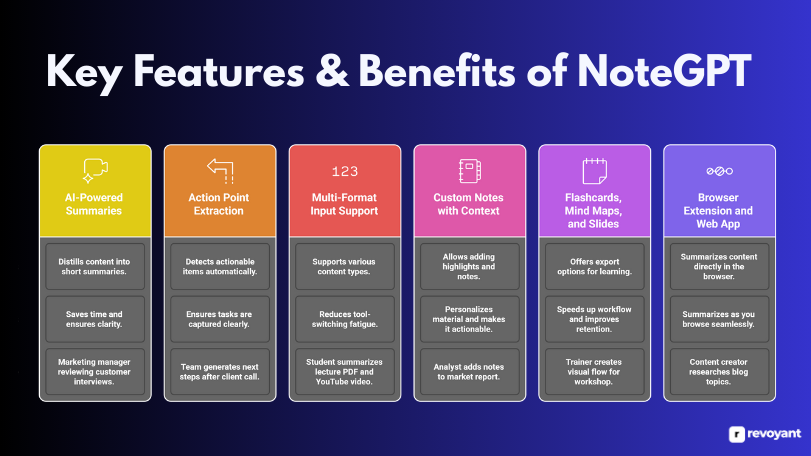 Key Features & Benefits of NoteGPT

AI-Powered Summaries

Distills content into short summaries.

Saves time and ensures clarity.

Marketing manager reviewing customer interviews.

Action Point Extraction

Detects actionable items automatically.

Ensures tasks are captured clearly.

Team generates next steps after client call.

123

Multi-Format Input Support

Supports various content types.

Reduces tool-switching fatigue.

Student summarizes lecture PDF and YouTube video.

Custom Notes with Context

Allows adding highlights and notes.

Personalizes material and makes it actionable.

Analyst adds notes to market report.

Flashcards, Mind Maps, and Slides

Offers export options for learning.

Speeds up workflow and improves retention.

Trainer creates visual flow for workshop.

Browser Extension and Web App

Summarizes content directly in the browser.

Summarizes as you browse seamlessly.

Content creator researches blog topics.

revoyant